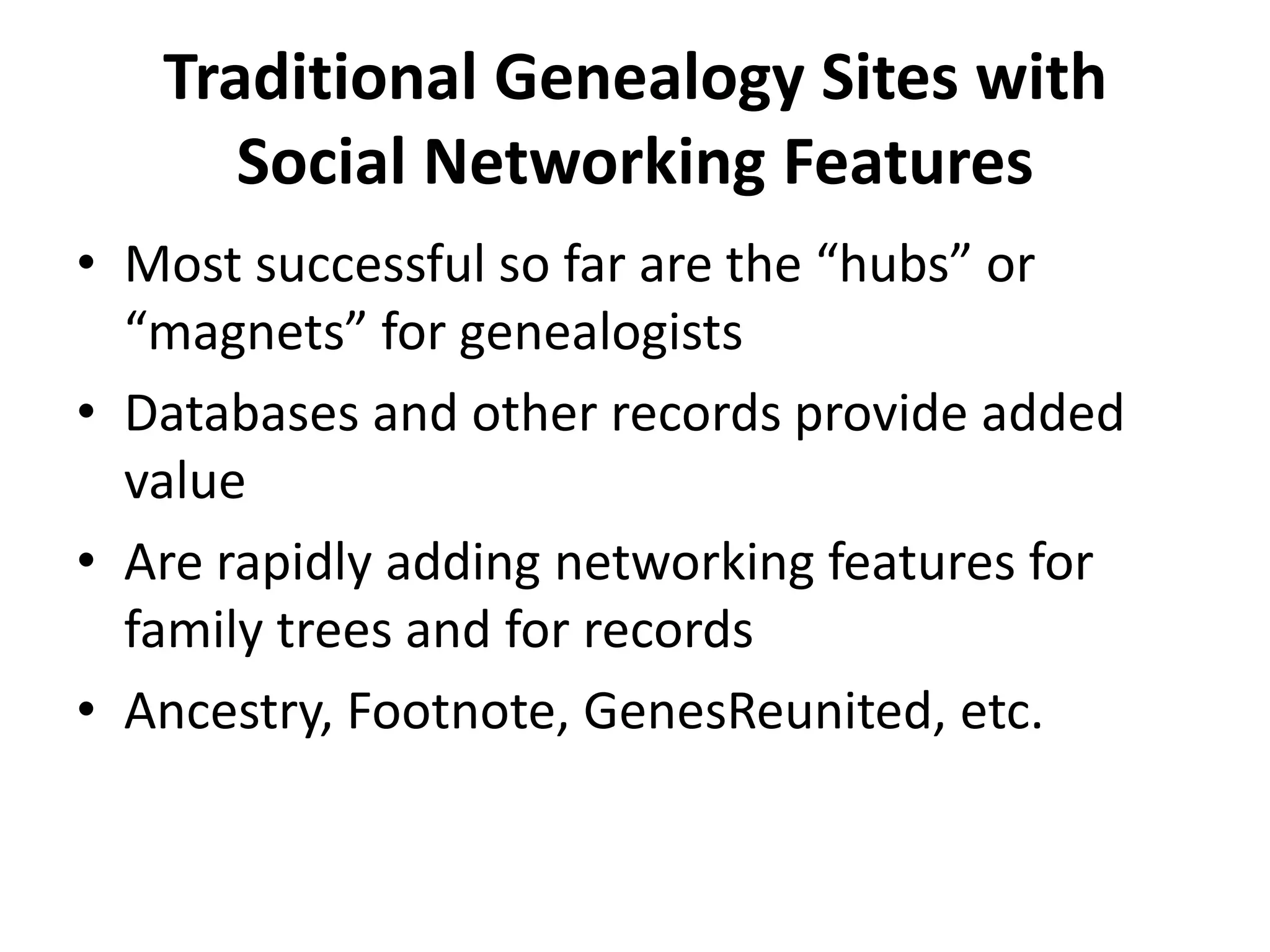 Traditional Genealogy Sites with Social Networking Features

• Most successful so far are the “hubs” or “magnets” for genealogists
• Databases and other records provide added value
• Are rapidly adding networking features for family trees and for records
• Ancestry, Footnote, GenesReunited, etc.